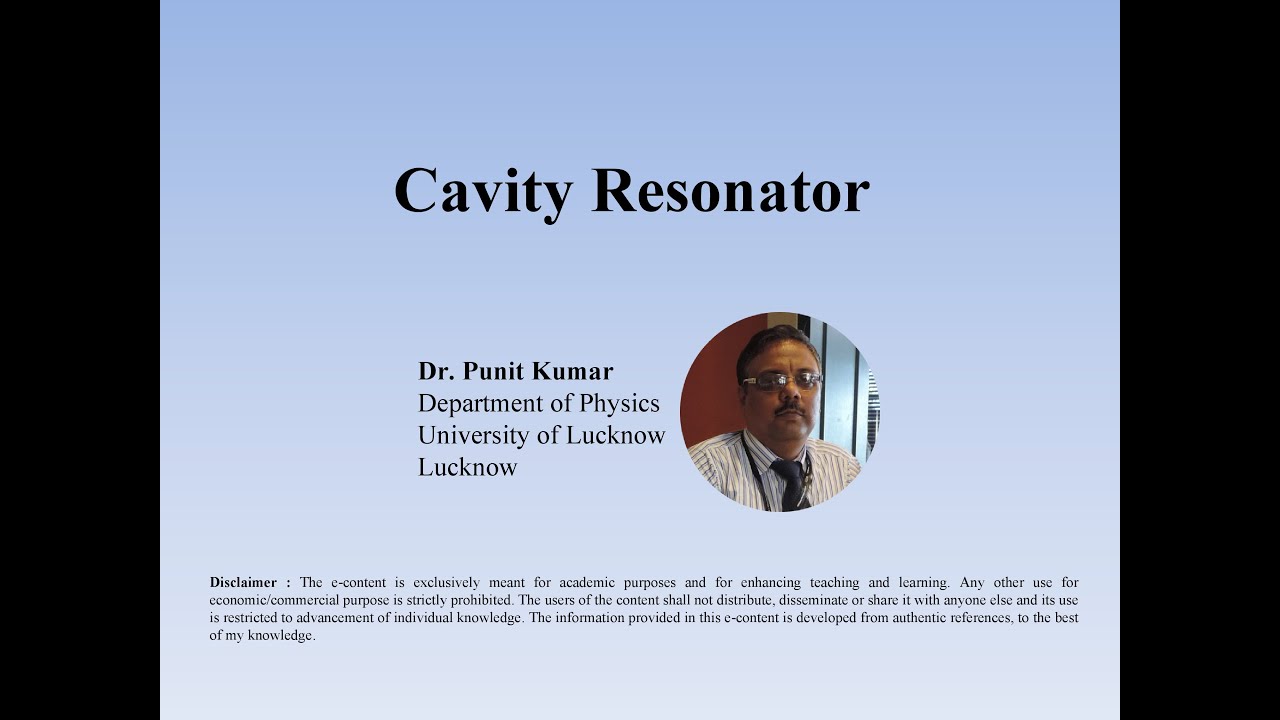 Cavity Resonator

Dr. Punit Kumar
Department of Physics
University of Lucknow
Lucknow

Disclaimer : The e-content is exclusively meant for academic purposes and for enhancing teaching and learning. Any other use for economic/commercial purpose is strictly prohibited. The users of the content shall not distribute, disseminate or share it with anyone else and its use is restricted to advancement of individual knowledge. The information provided in this e-content is developed from authentic references, to the best of my knowledge.